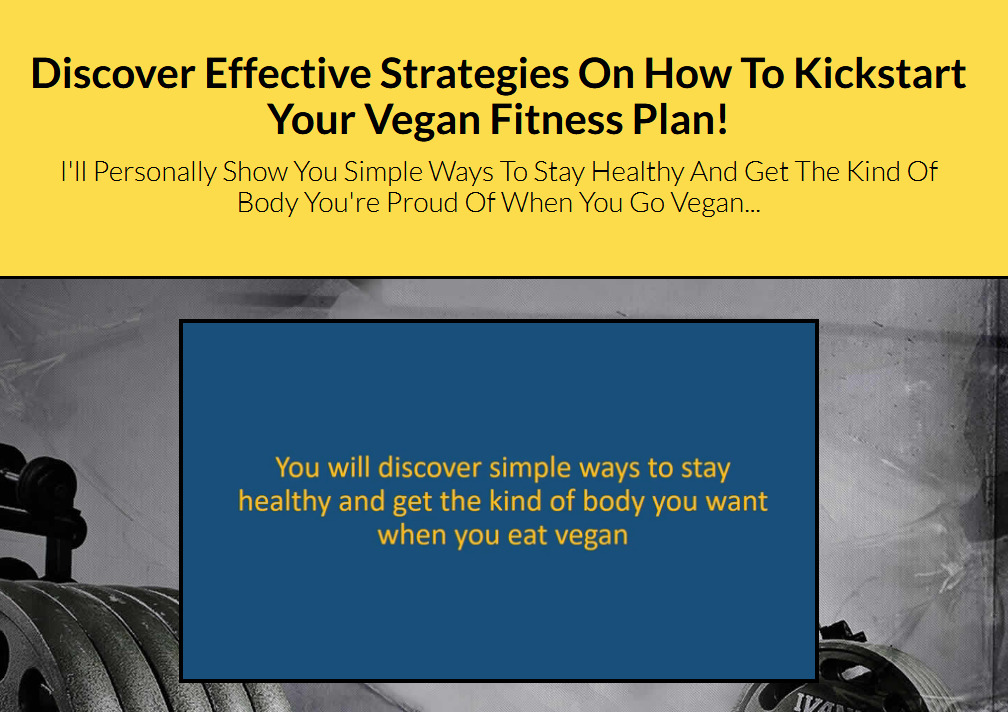 Discover Effective Strategies On How To Kickstart Your Vegan Fitness Plan!

I'll Personally Show You Simple Ways To Stay Healthy And Get The Kind Of Body You're Proud Of When You Go Vegan...

You will discover simple ways to stay healthy and get the kind of body you want when you eat vegan